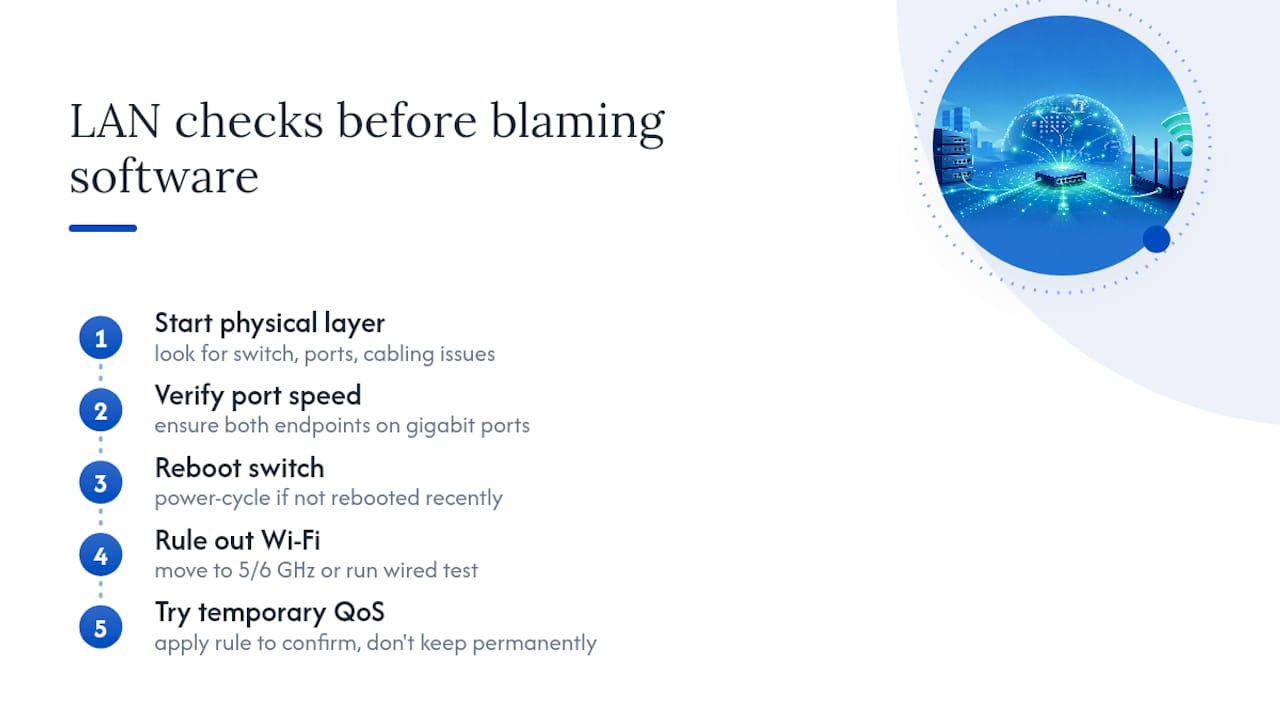 LAN checks before blaming software

1
Start physical layer
look for switch, ports, cabling issues

2
Verify port speed
ensure both endpoints on gigabit ports

3
Reboot switch
power-cycle if not rebooted recently

4
Rule out Wi-Fi
move to 5/6 GHz or run wired test

5
Try temporary QoS
apply rule to confirm, don't keep permanently